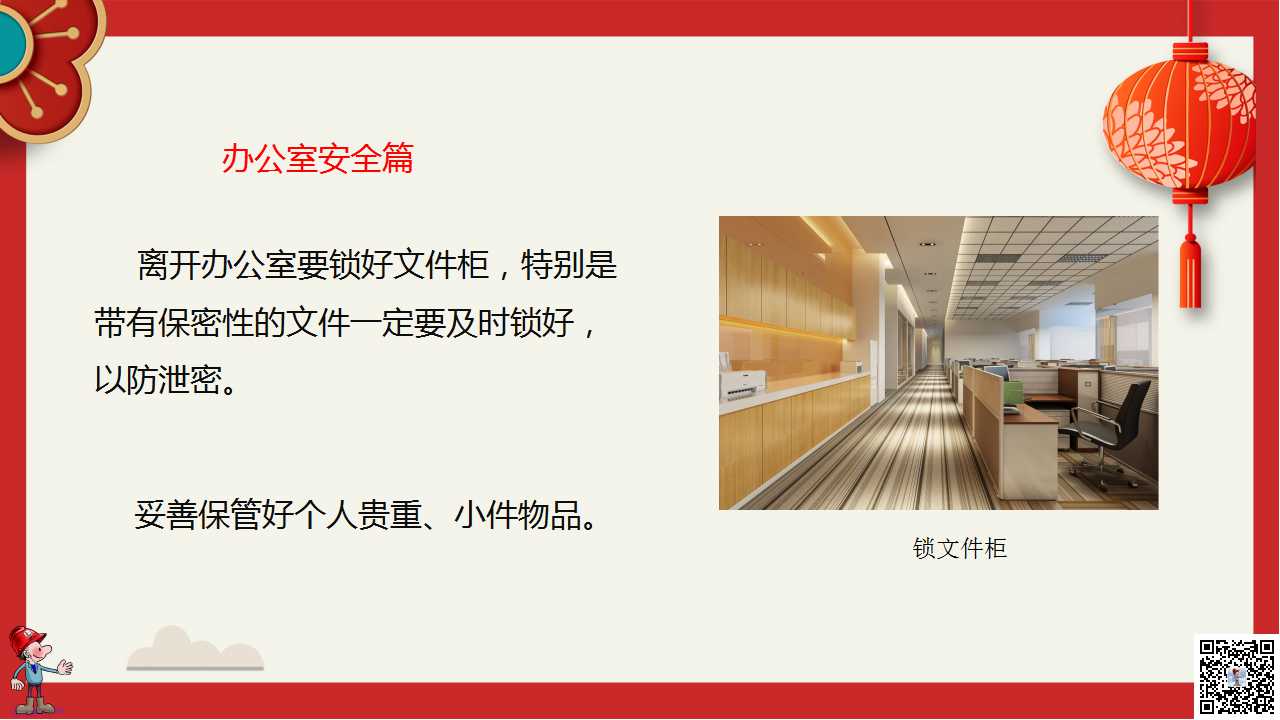 办公室安全篇

离开办公室要锁好文件柜，特别是带有保密性的文件一定要及时锁好，以防泄密。

妥善保管好个人贵重、小件物品。

锁文件柜